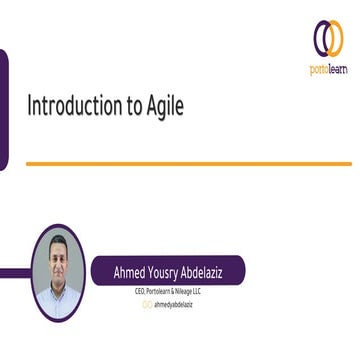 portolearn

Introduction to Agile

Ahmed Yousry Abdelaziz

CEO, Portolearn & Nileage LLC

ahmedyabdelaziz